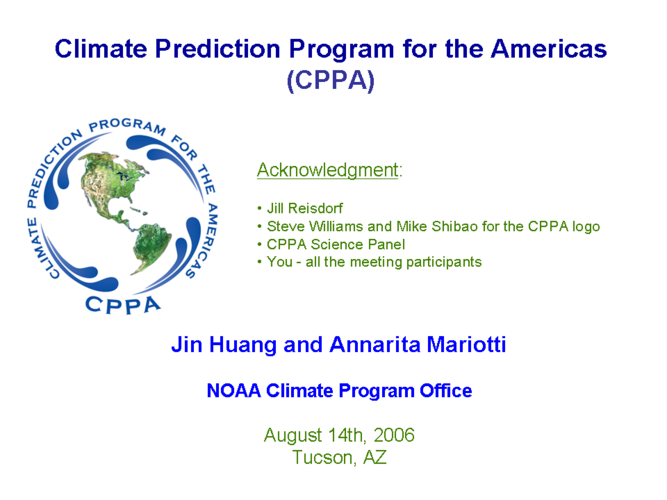 Climate Prediction Program for the Americas
(CPPA)

CLIMATE PREDICTION PROGRAM FOR THE AMERICAS
CPPA

Acknowledgment:

• Jill Reisdorf
• Steve Williams and Mike Shibao for the CPPA logo
• CPPA Science Panel
• You - all the meeting participants

Jin Huang and Annarita Mariotti

NOAA Climate Program Office

August 14th, 2006
Tucson, AZ